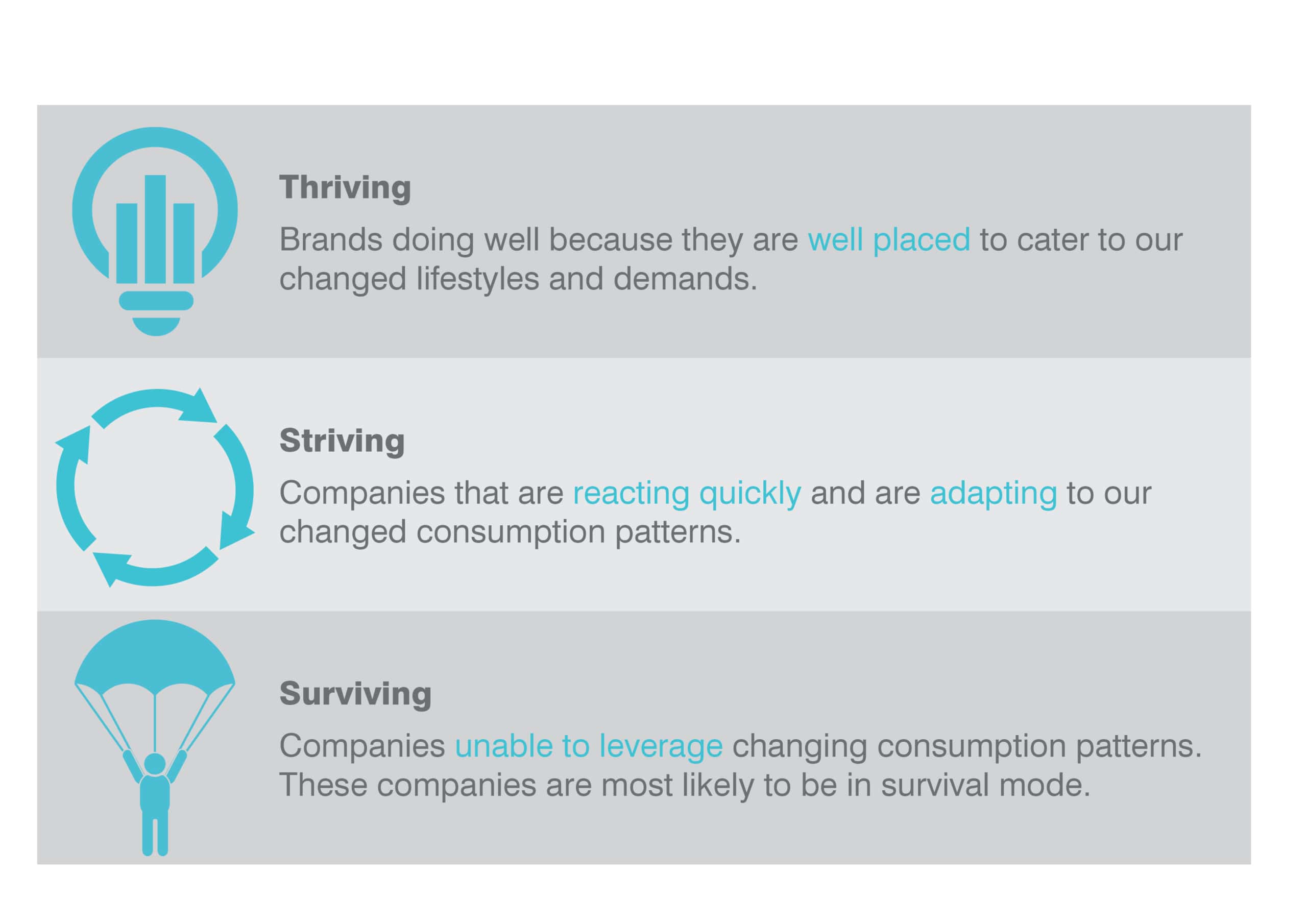 Thriving

Brands doing well because they are well placed to cater to our changed lifestyles and demands.

Striving

Companies that are reacting quickly and are adapting to our changed consumption patterns.

Surviving

Companies unable to leverage changing consumption patterns. These companies are most likely to be in survival mode.